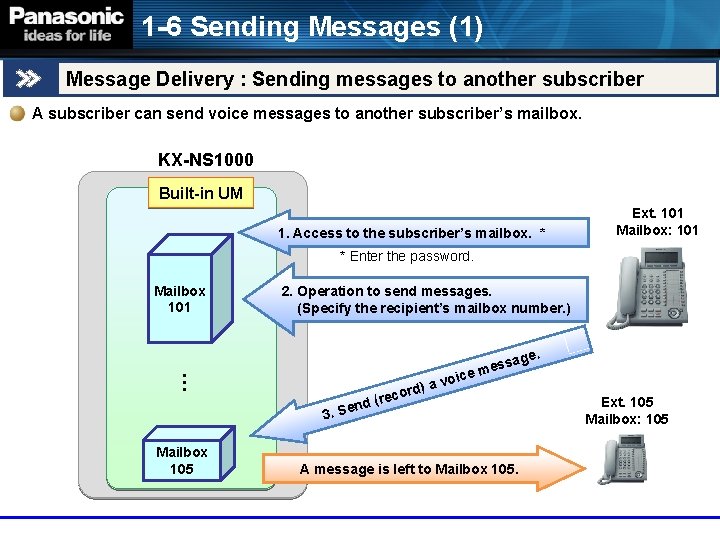 Panasonic
ideas for life

1-6 Sending Messages (1)

Message Delivery : Sending messages to another subscriber

A subscriber can send voice messages to another subscriber's mailbox.

KX-NS1000

Built-in UM

Mailbox 101

⋮

Mailbox 105

1. Access to the subscriber's mailbox. *

* Enter the password.

2. Operation to send messages. (Specify the recipient's mailbox number.)

3. Send (record) a voice message.

A message is left to Mailbox 105.

Ext. 101
Mailbox: 101

Ext. 105
Mailbox: 105